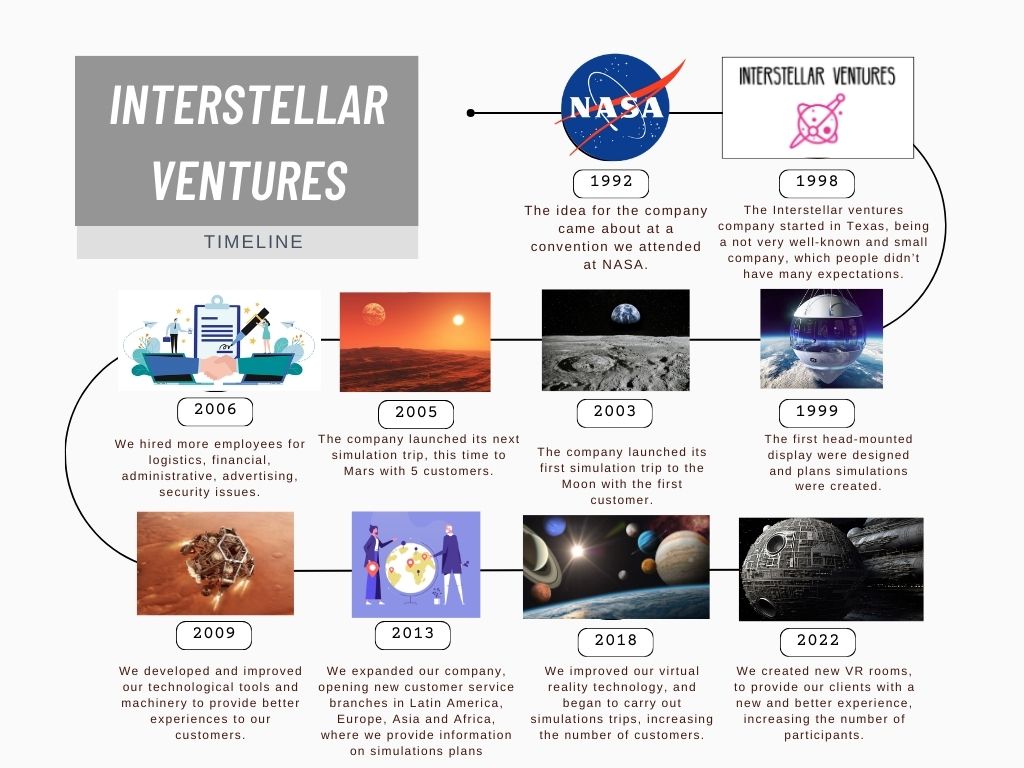 INTERSTELLAR VENTURES

TIMELINE

NASA

1992

The idea for the company came about at a convention we attended at NASA.

INTERSTELLAR VENTURES

1998

The Interstellar ventures company started in Texas, being a not very well-known and small company, which people didn't have many expectations.

1999

The first head-mounted display were designed and plans simulations were created.

2003

The company launched its first simulation trip to the Moon with the first customer.

2005

The company launched its next simulation trip, this time to Mars with 5 customers.

2006

We hired more employees for logistics, financial, administrative, advertising, security issues.

2009

We developed and improved our technological tools and machinery to provide better experiences to our customers.

2013

We expanded our company, opening new customer service branches in Latin America, Europe, Asia and Africa, where we provide information on simulations plans

2018

We improved our virtual reality technology, and began to carry out simulations trips, increasing the number of customers.

2022

We created new VR rooms, to provide our clients with a new and better experience, increasing the number of participants.